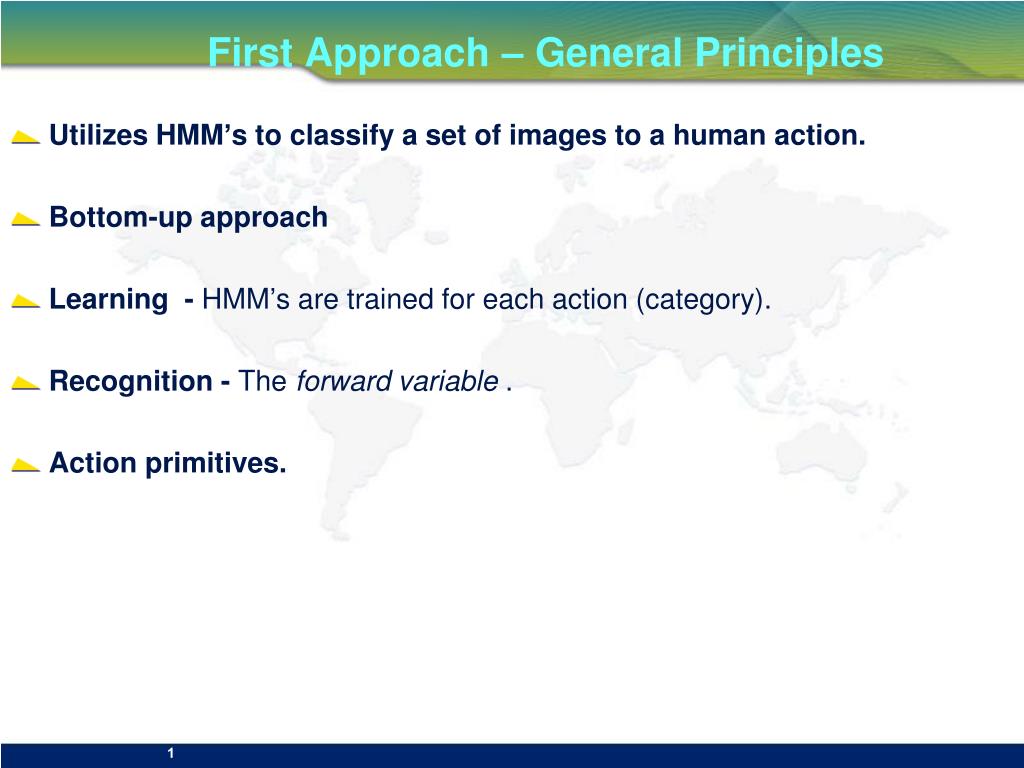 First Approach – General Principles

Utilizes HMM’s to classify a set of images to a human action.

Bottom-up approach

Learning - HMM’s are trained for each action (category).

Recognition - The forward variable .

Action primitives.

1